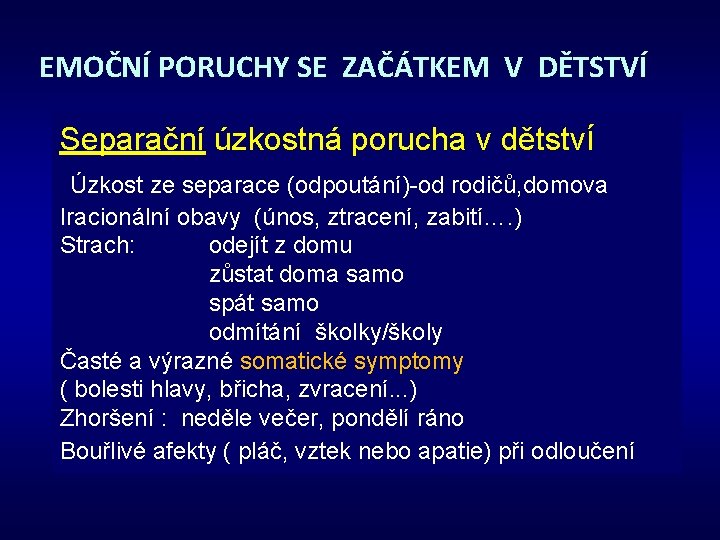 EMOČNÍ PORUCHY SE ZAČÁTKEM V DĚTSTVÍ

Separační úzkostná porucha v dětství

Úzkost ze separace (odpoutání)-od rodičů,domova
Iracionální obavy (únos, ztracení, zabití….)
Strach: odejít z domu
zůstat doma samo
spát samo
odmítání školky/školy
Časté a výrazné somatické symptomy
( bolesti hlavy, břicha, zvracení...)
Zhoršení : neděle večer, pondělí ráno
Bouřlivé afekty ( pláč, vztek nebo apatie) při odloučení